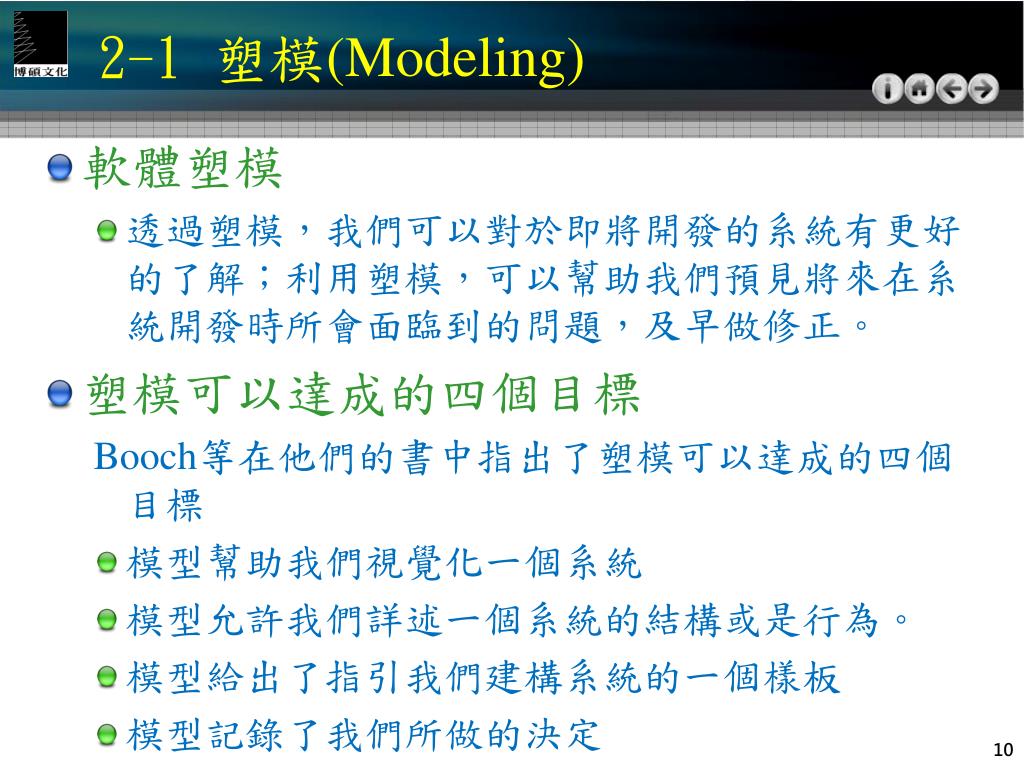 博碩文化

2-1 塑模(Modeling)

軟體塑模

透過塑模，我們可以對於即將開發的系統有更好的了解；利用塑模，可以幫助我們預見將來在系統開發時所會面臨到的問題，及早做修正。

塑模可以達成的四個目標

Booch等在他們的書中指出了塑模可以達成的四個目標

模型幫助我們視覺化一個系統

模型允許我們詳述一個系統的結構或是行為。

模型給出了指引我們建構系統的一個樣板

模型記錄了我們所做的決定

10